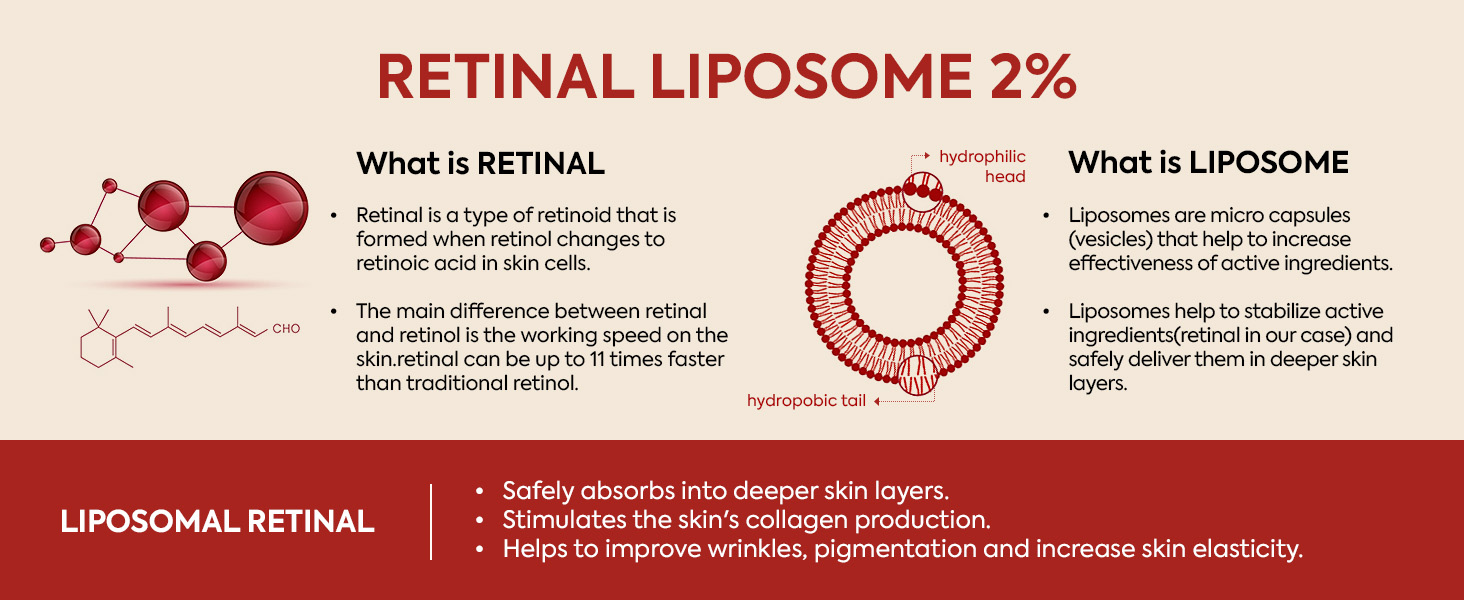 RETINAL LIPOSOME 2%

CHO

What is RETINAL

• Retinal is a type of retinoid that is formed when retinol changes to retinoic acid in skin cells.

• The main difference between retinal and retinol is the working speed on the skin.retinal can be up to 11 times faster than traditional retinol.

hydrophilic head

hydropobic tail

What is LIPOSOME

• Liposomes are micro capsules (vesicles) that help to increase effectiveness of active ingredients.

• Liposomes help to stabilize active ingredients(retinal in our case) and safely deliver them in deeper skin layers.

LIPOSOMAL RETINAL

• Safely absorbs into deeper skin layers.
• Stimulates the skin's collagen production.
• Helps to improve wrinkles, pigmentation and increase skin elasticity.